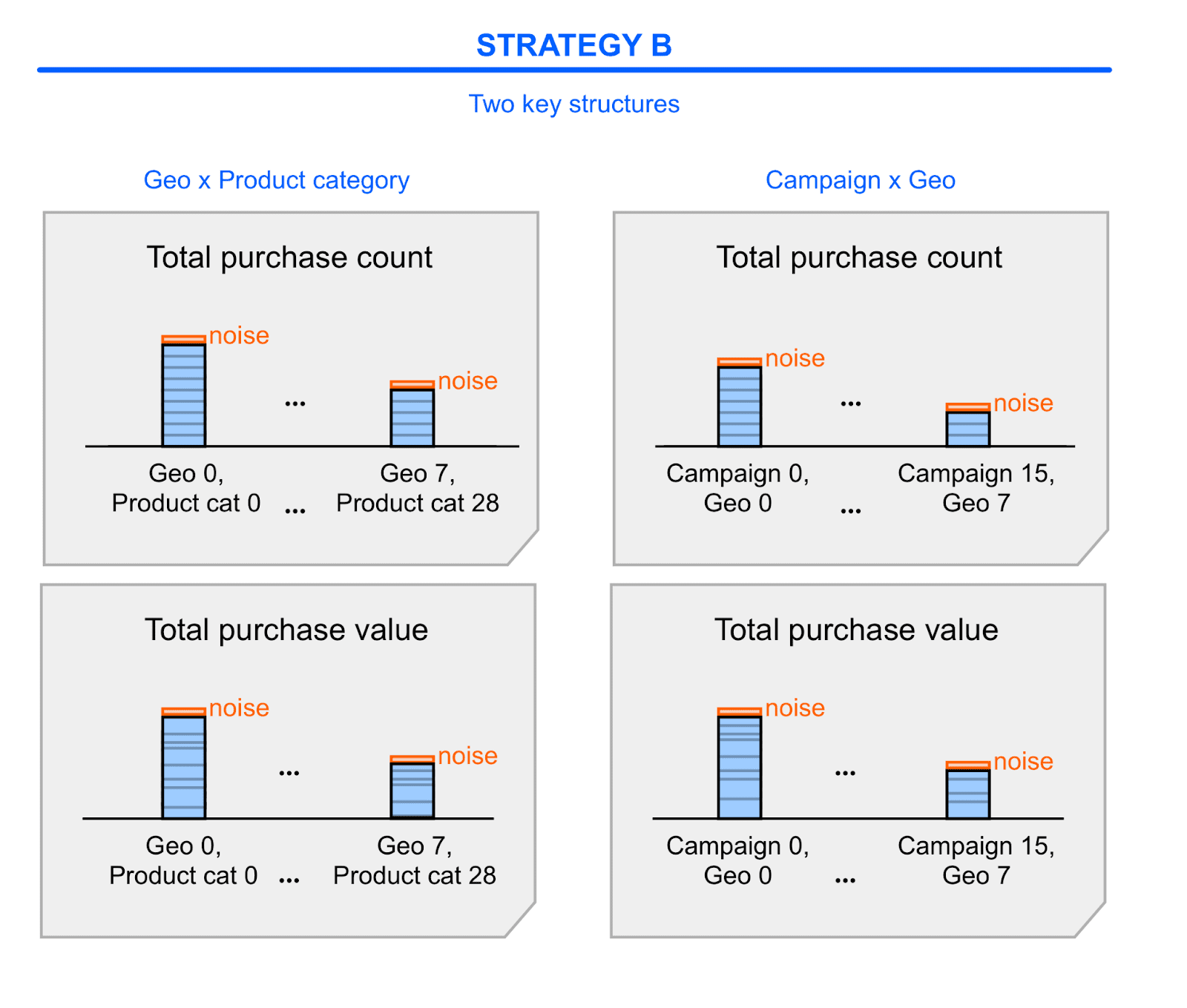 STRATEGY B

Two key structures

Geo x Product category

Total purchase count

noise ... noise

Geo 0, Product cat 0 ... Geo 7, Product cat 28

Total purchase value

noise ... noise

Geo 0, Product cat 0 ... Geo 7, Product cat 28

Campaign x Geo

Total purchase count

noise ... noise

Campaign 0, Geo 0 ... Campaign 15, Geo 7

Total purchase value

noise ... noise

Campaign 0, Geo 0 ... Campaign 15, Geo 7